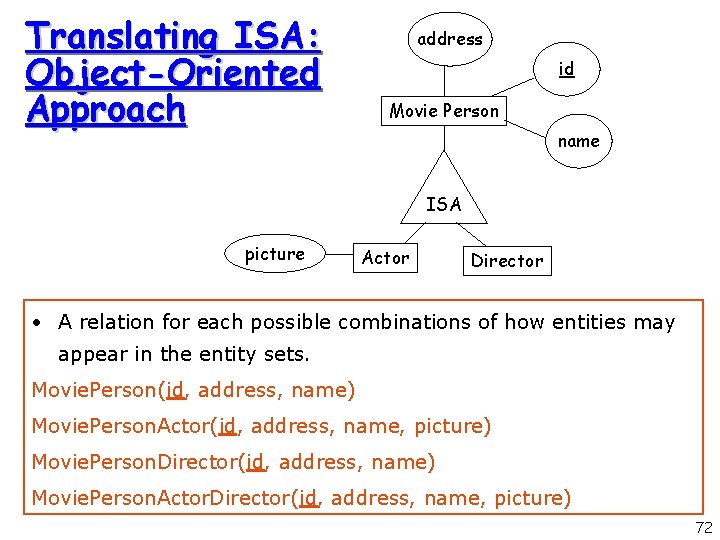 Translating ISA: Object-Oriented Approach

address
id
Movie Person
name
ISA
picture
Actor
Director

• A relation for each possible combinations of how entities may appear in the entity sets.

MoviePerson(id, address, name)

MoviePersonActor(id, address, name, picture)

MoviePersonDirector(id, address, name)

MoviePersonActorDirector(id, address, name, picture)

72